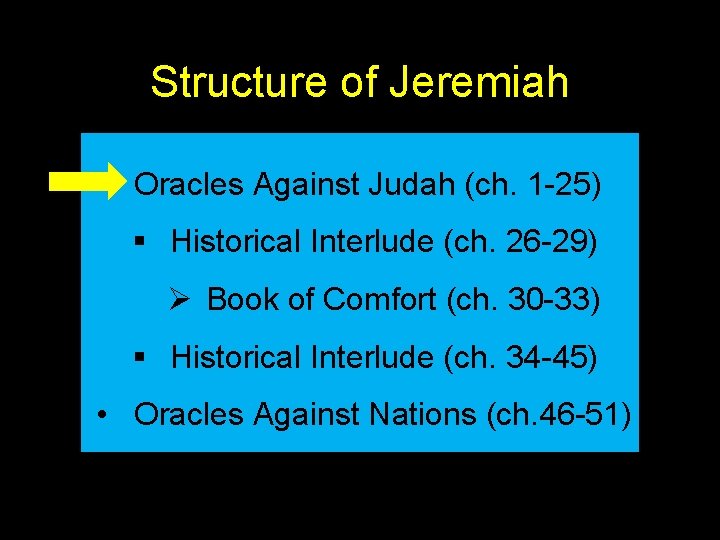 Structure of Jeremiah

Oracles Against Judah (ch. 1-25)

▪ Historical Interlude (ch. 26-29)

➢ Book of Comfort (ch. 30-33)

▪ Historical Interlude (ch. 34-45)

• Oracles Against Nations (ch.46-51)